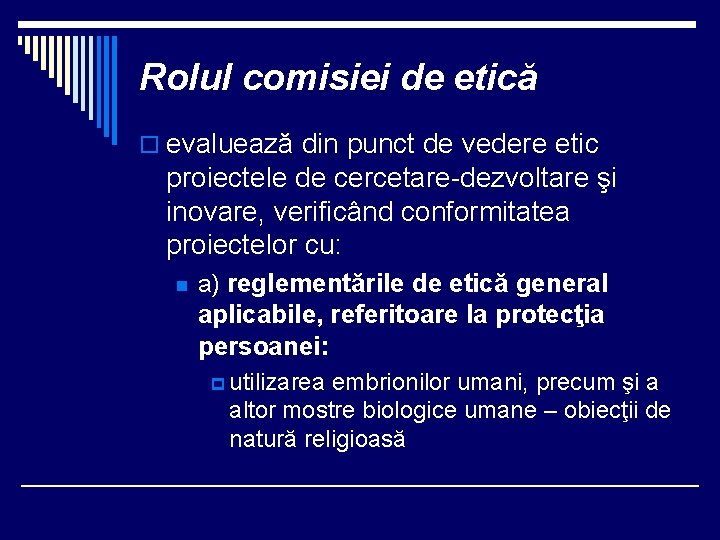 Rolul comisiei de etică

evaluează din punct de vedere etic proiectele de cercetare-dezvoltare şi inovare, verificând conformitatea proiectelor cu:

a) reglementările de etică general aplicabile, referitoare la protecţia persoanei:

utilizarea embrionilor umani, precum şi a altor mostre biologice umane – obiecţii de natură religioasă